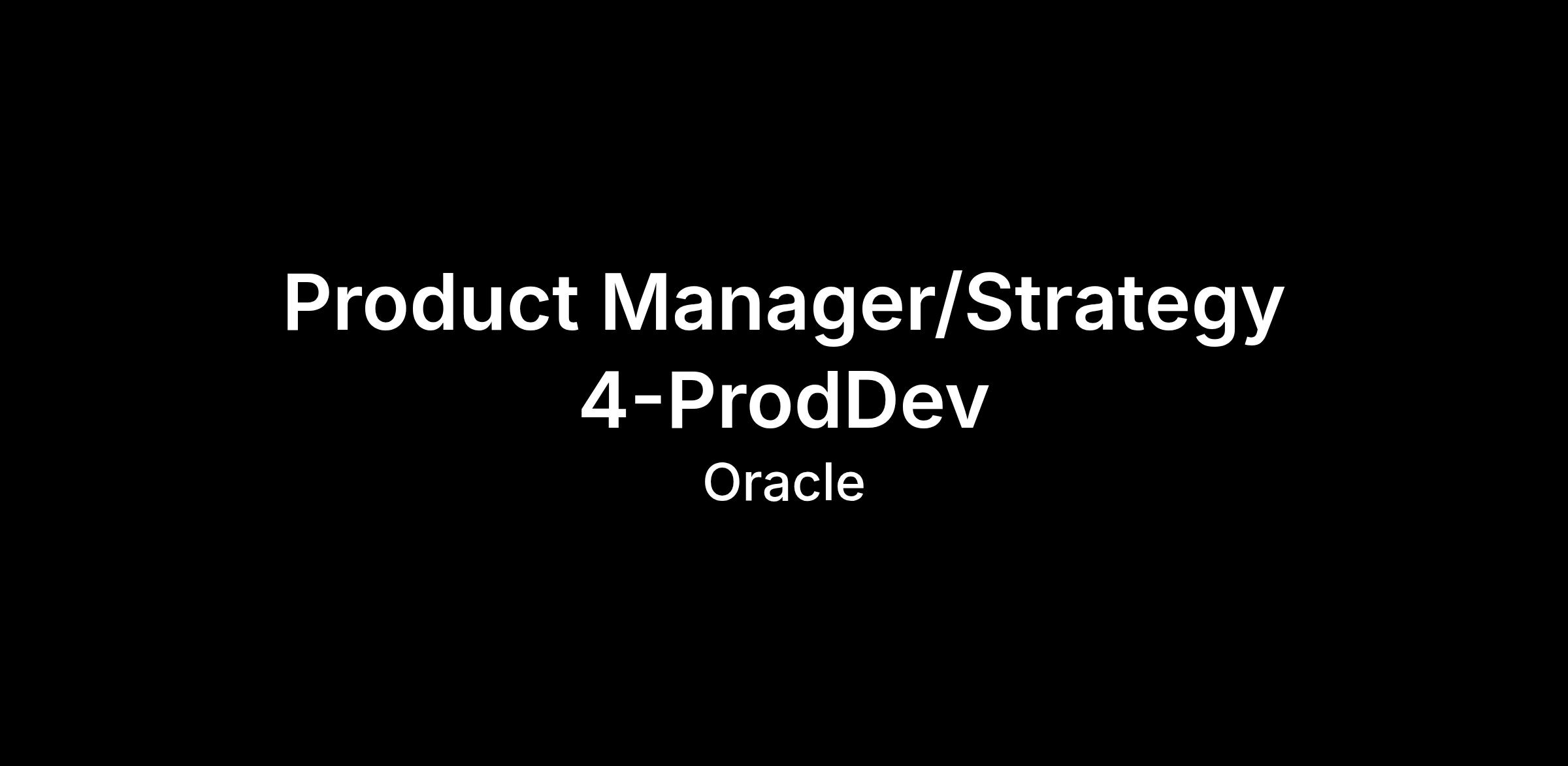 Product Manager/Strategy
4-ProdDev
Oracle